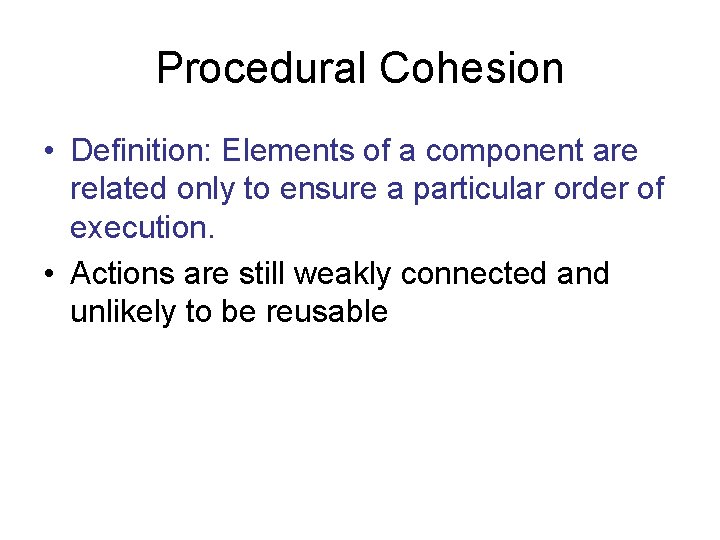 Procedural Cohesion

• Definition: Elements of a component are related only to ensure a particular order of execution.

• Actions are still weakly connected and unlikely to be reusable